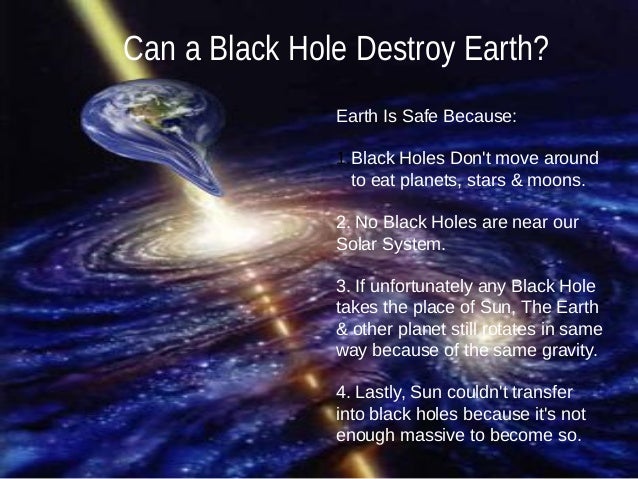 Can a Black Hole Destroy Earth?

Earth Is Safe Because:

1. Black Holes Don't move around to eat planets, stars & moons.

2. No Black Holes are near our Solar System.

3. If unfortunately any Black Hole takes the place of Sun, The Earth & other planet still rotates in same way because of the same gravity.

4. Lastly, Sun couldn't transfer into black holes because it's not enough massive to become so.